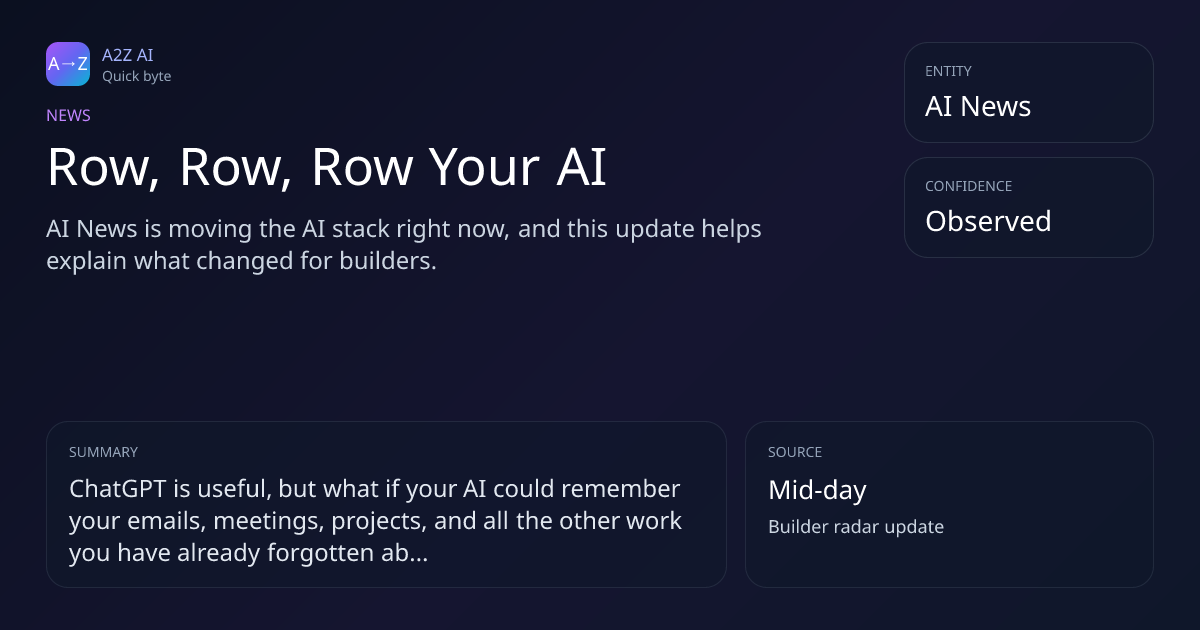 A→Z
A2Z AI
Quick byte

NEWS

Row, Row, Row Your AI

AI News is moving the AI stack right now, and this update helps explain what changed for builders.

ENTITY
AI News

CONFIDENCE
Observed

SUMMARY
ChatGPT is useful, but what if your AI could remember your emails, meetings, projects, and all the other work you have already forgotten ab...

SOURCE
Mid-day
Builder radar update